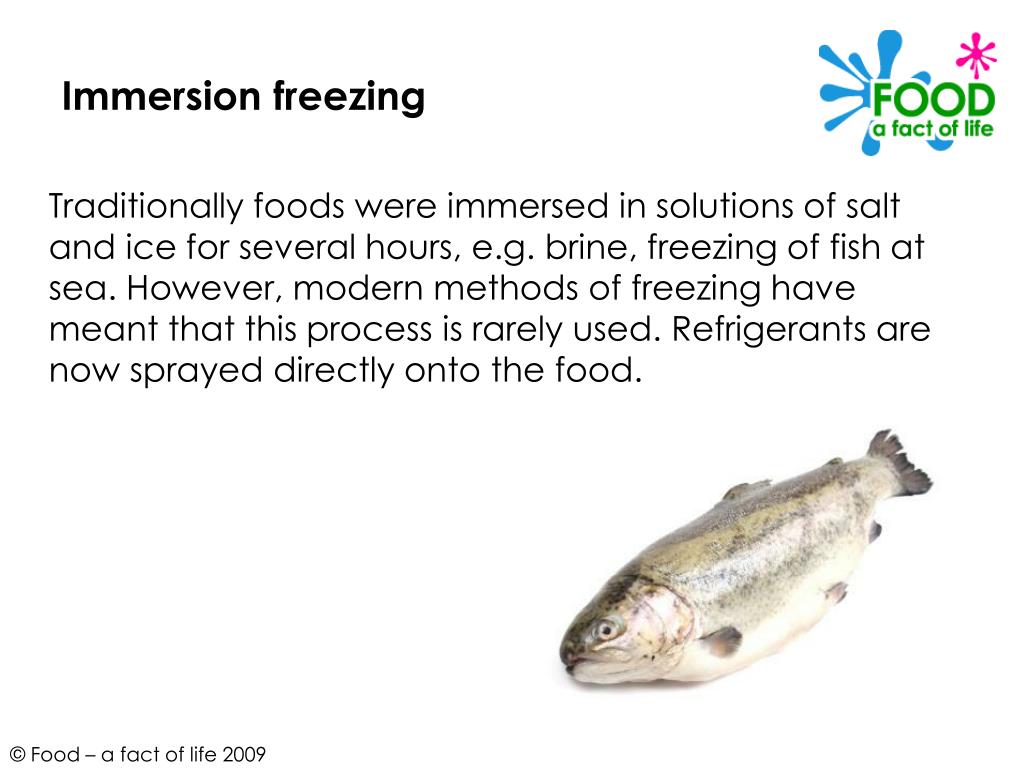 Immersion freezing

FOOD
a fact of life

Traditionally foods were immersed in solutions of salt and ice for several hours, e.g. brine, freezing of fish at sea. However, modern methods of freezing have meant that this process is rarely used. Refrigerants are now sprayed directly onto the food.

© Food – a fact of life 2009